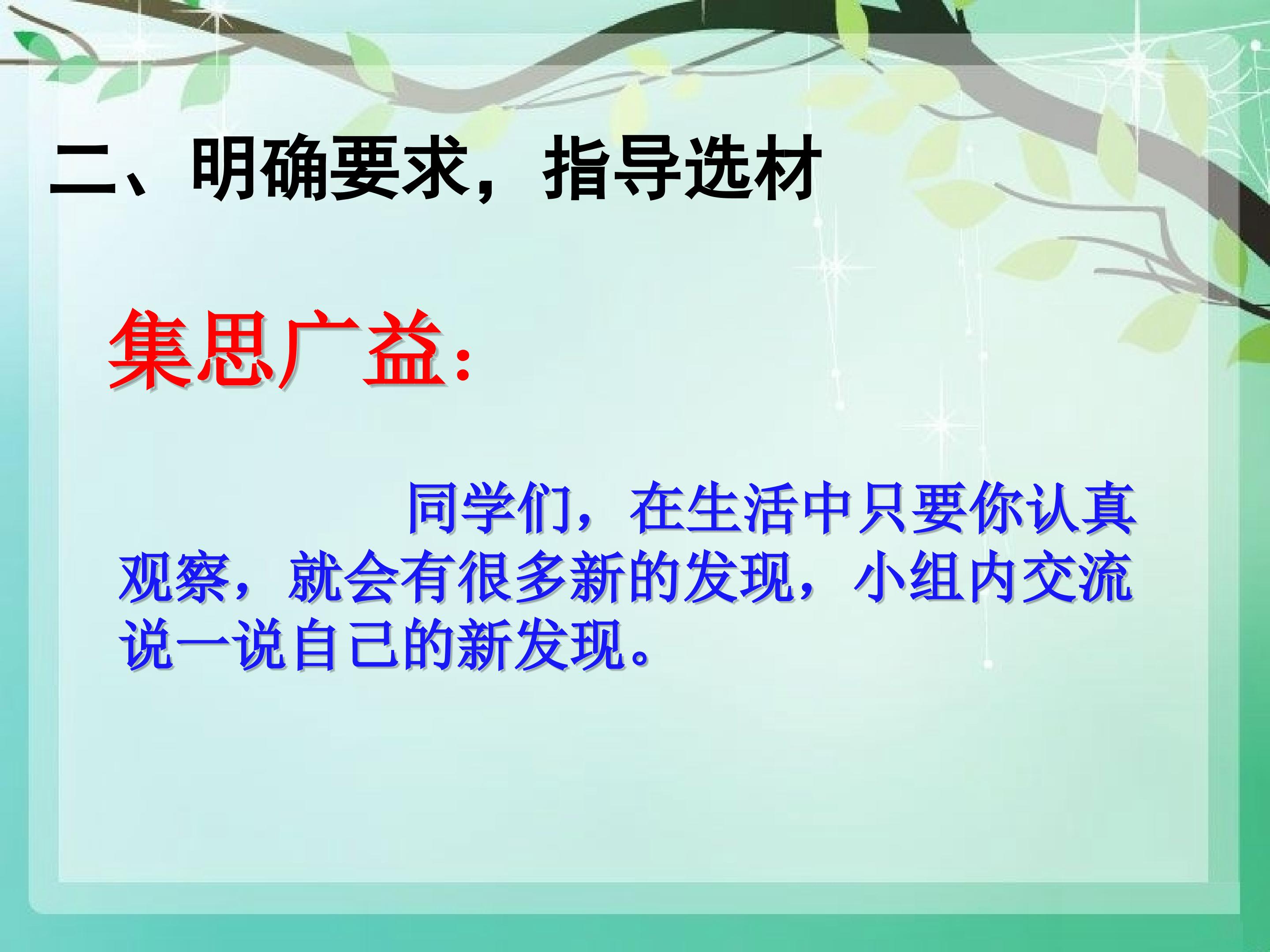 二、明确要求，指导选材

集思广益：

同学们，在生活中只要你认真观察，就会有很多新的发现，小组内交流说一说自己的新发现。